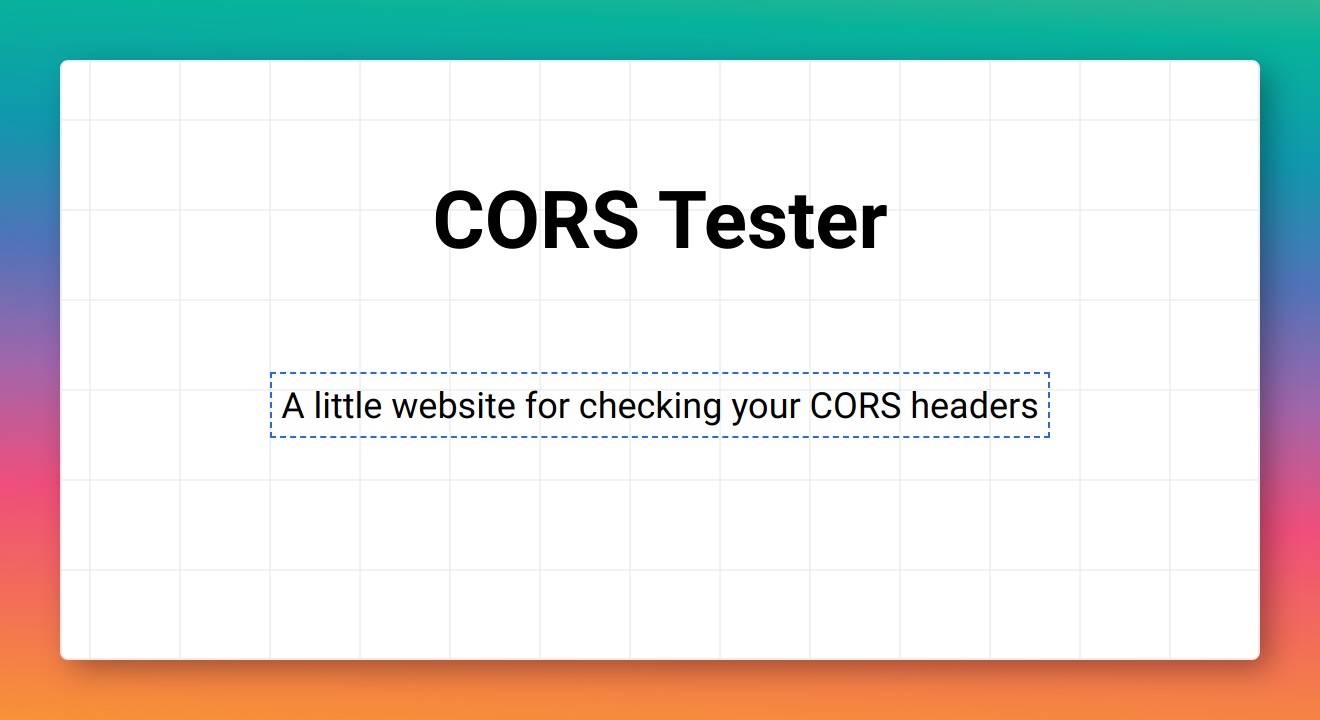 CORS Tester

A little website for checking your CORS headers